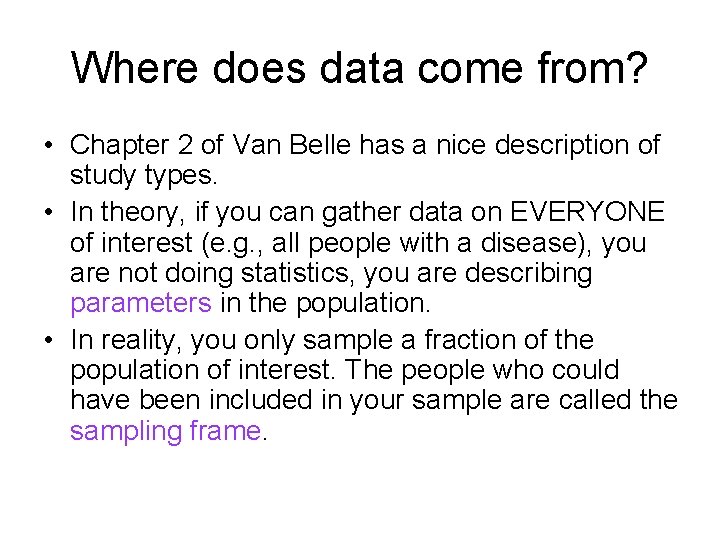 Where does data come from?

• Chapter 2 of Van Belle has a nice description of study types.
• In theory, if you can gather data on EVERYONE of interest (e.g., all people with a disease), you are not doing statistics, you are describing parameters in the population.
• In reality, you only sample a fraction of the population of interest. The people who could have been included in your sample are called the sampling frame.